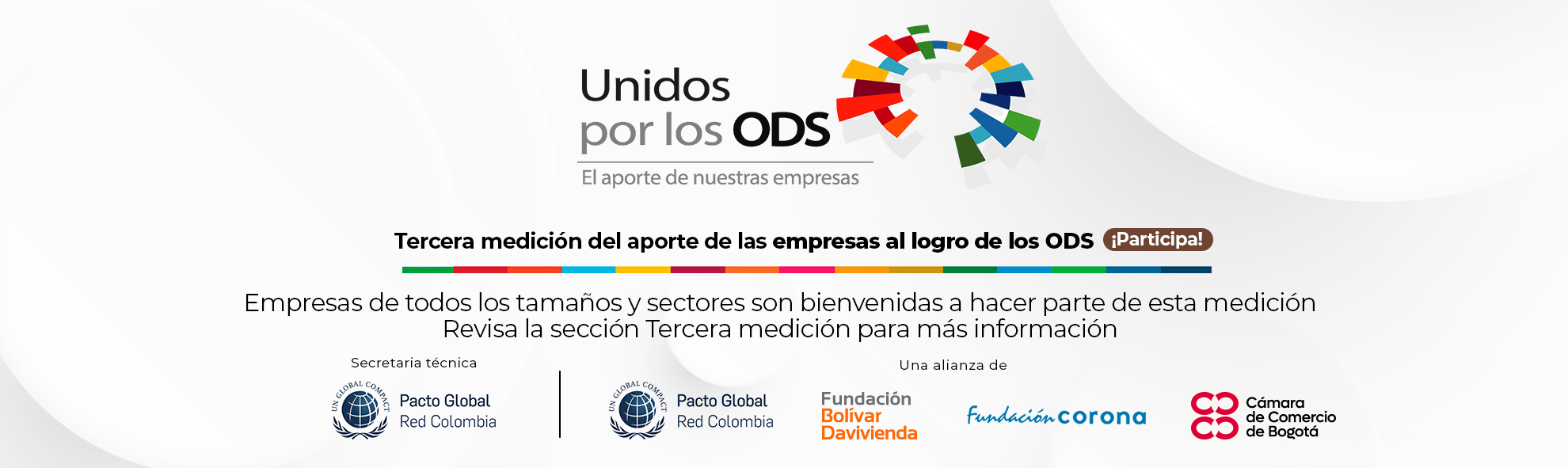 Unidos
por los ODS
El aporte de nuestras empresas

Tercera medición del aporte de las empresas al logro de los ODS ¡Participa!

Empresas de todos los tamaños y sectores son bienvenidas a hacer parte de esta medición
Revisa la sección Tercera medición para más información

Secretaria técnica

UN GLOBAL COMPACT
Pacto Global
Red Colombia

Una alianza de

UN GLOBAL COMPACT
Pacto Global
Red Colombia

Fundación
Bolívar
Davivienda

Fundación corona

Cámara
de Comercio
de Bogotá